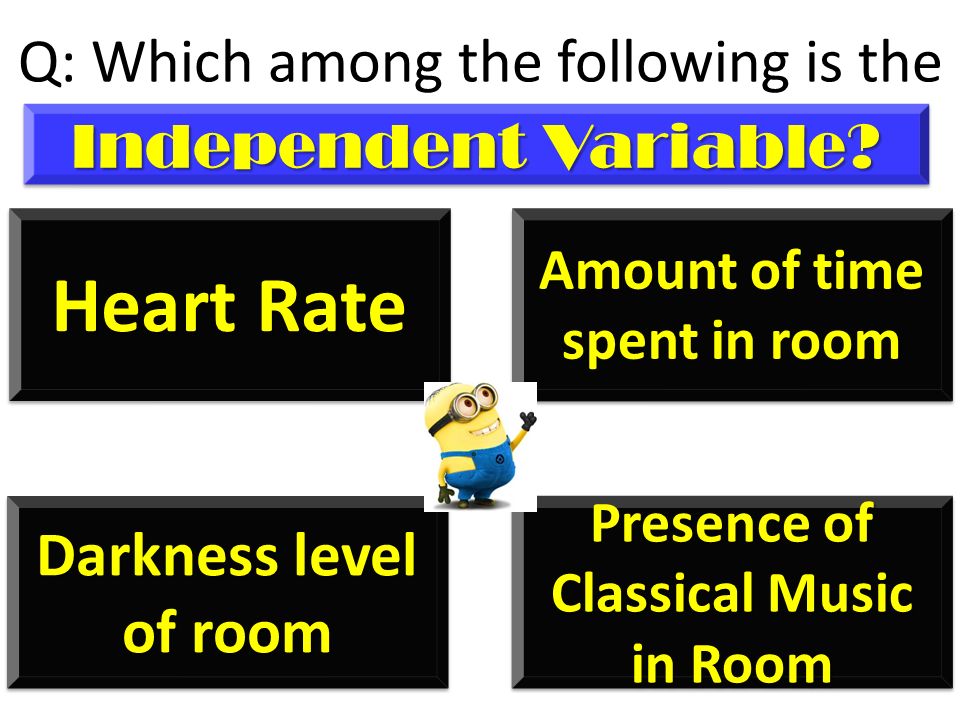 Q: Which among the following is the

Independent Variable?

Heart Rate

Amount of time spent in room

Darkness level of room

Presence of Classical Music in Room